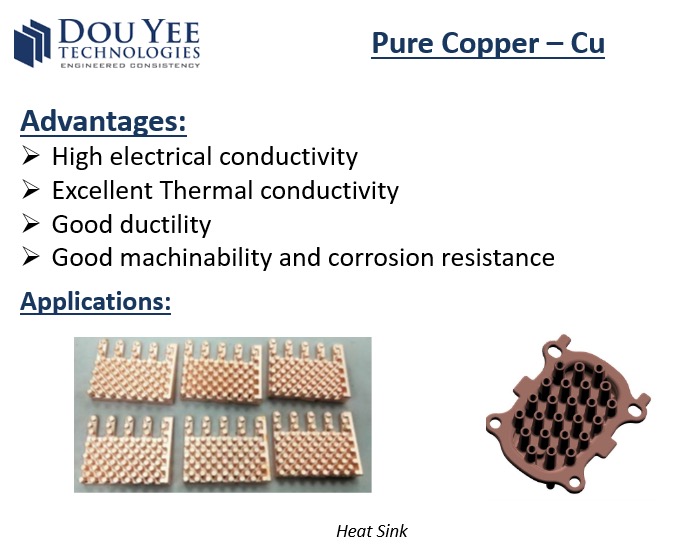 DOU YEE
TECHNOLOGIES
ENGINEERED CONSISTENCY

Pure Copper – Cu

Advantages:
➢ High electrical conductivity
➢ Excellent Thermal conductivity
➢ Good ductility
➢ Good machinability and corrosion resistance

Applications:

Heat Sink